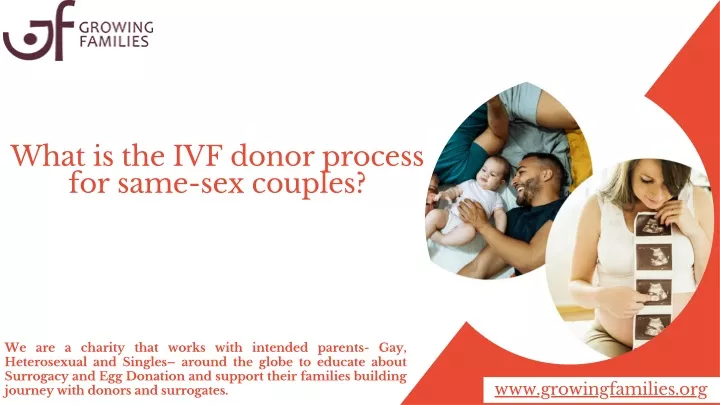 GROWING FAMILIES

What is the IVF donor process for same-sex couples?

We are a charity that works with intended parents- Gay, Heterosexual and Singles– around the globe to educate about Surrogacy and Egg Donation and support their families building journey with donors and surrogates.

www.growingfamilies.org